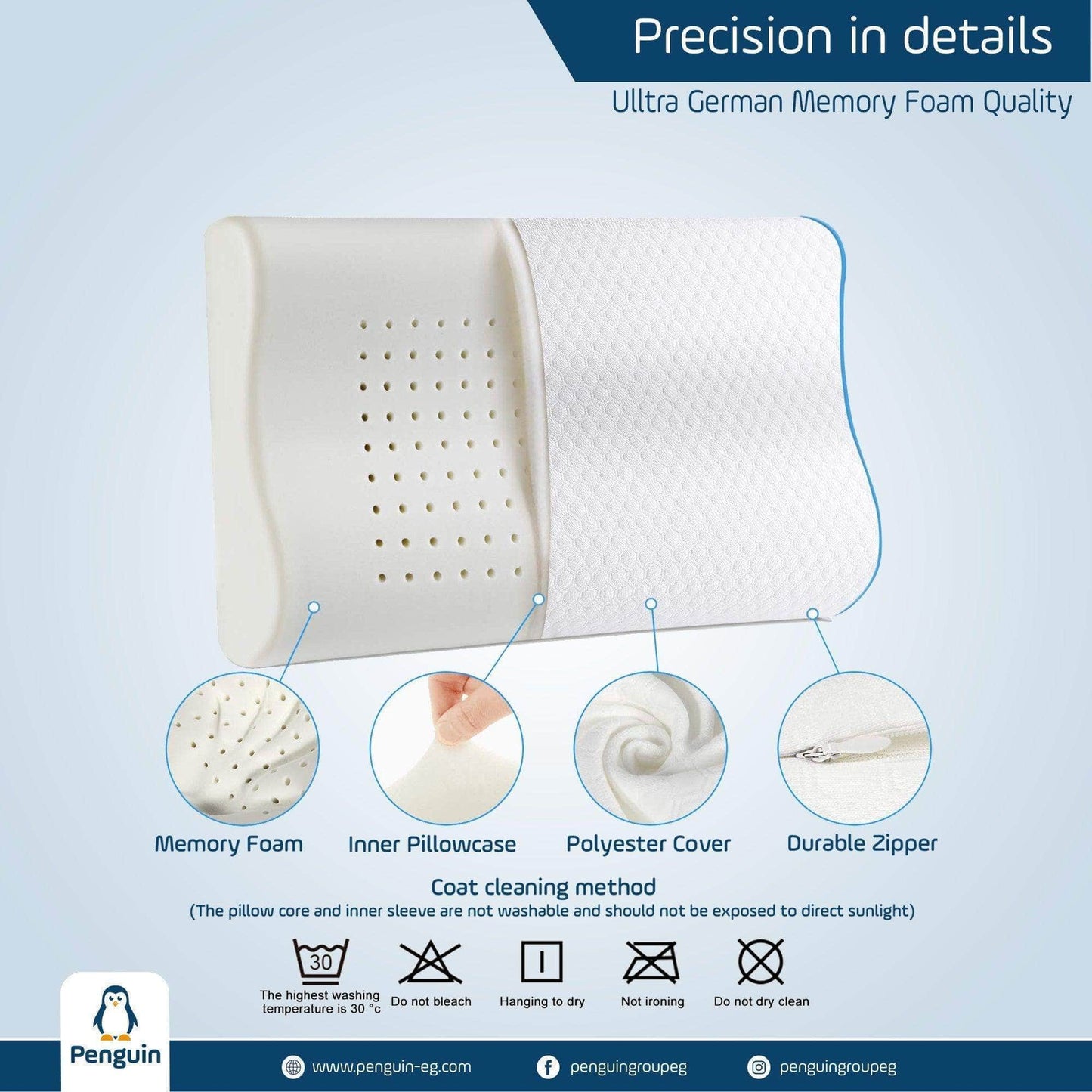 Precision in details

Ulltra German Memory Foam Quality

Memory Foam

Inner Pillowcase

Polyester Cover

Durable Zipper

Coat cleaning method

(The pillow core and inner sleeve are not washable and should not be exposed to direct sunlight)

30

The highest washing temperature is 30 °c

Do not bleach

Hanging to dry

Not ironing

Do not dry clean

Penguin

www.penguin-eg.com

penguingroupeg

penguingroupeg